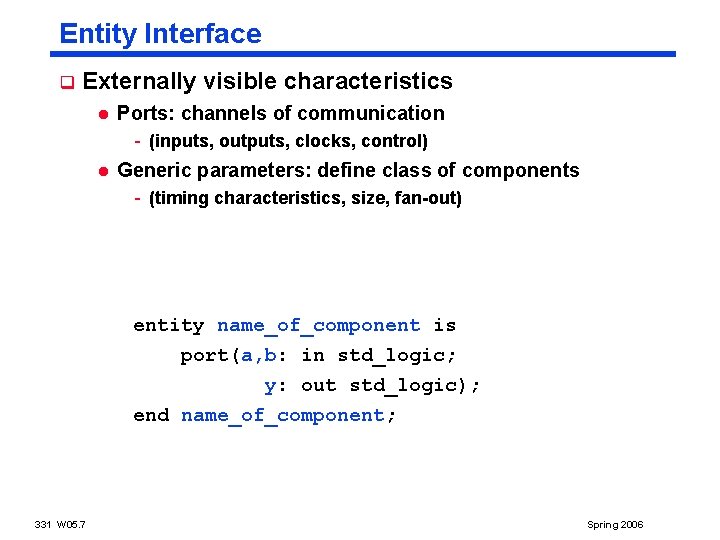 Entity Interface

Externally visible characteristics

Ports: channels of communication

- (inputs, outputs, clocks, control)

Generic parameters: define class of components

- (timing characteristics, size, fan-out)

entity name_of_component is
    port(a,b: in std_logic;
         y: out std_logic);
end name_of_component;

331 W05.7

Spring 2006